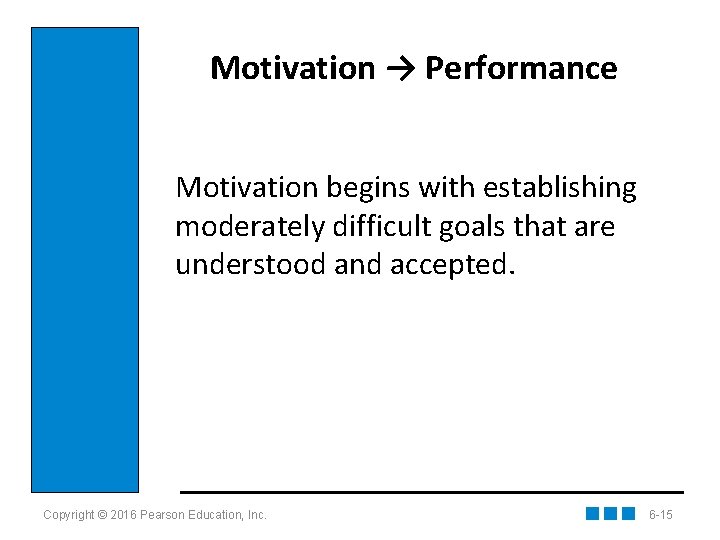 Motivation → Performance

Motivation begins with establishing moderately difficult goals that are understood and accepted.

Copyright © 2016 Pearson Education, Inc.

6-15